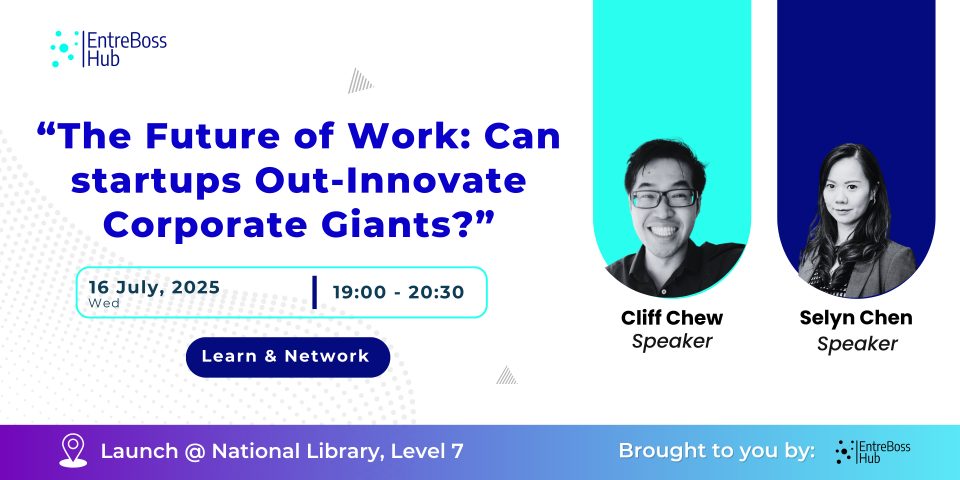 EntreBoss Hub

“The Future of Work: Can startups Out-Innovate Corporate Giants?”

16 July, 2025
Wed

19:00 - 20:30

Learn & Network

Cliff Chew
Speaker

Selyn Chen
Speaker

Launch @ National Library, Level 7

Brought to you by:

EntreBoss Hub